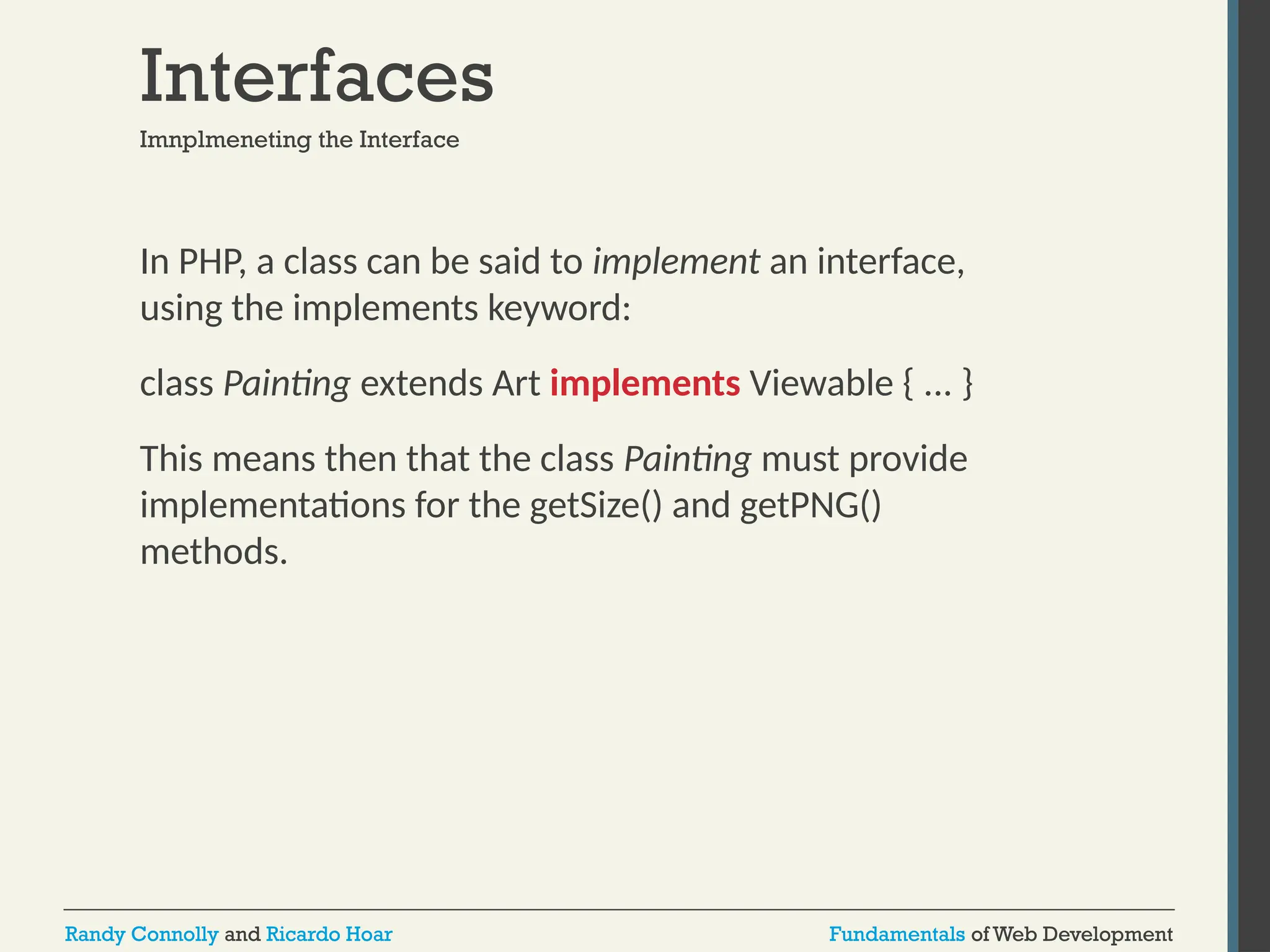 Interfaces

Imnplmeneting the Interface

In PHP, a class can be said to implement an interface, using the implements keyword:

class Painting extends Art implements Viewable { ... }

This means then that the class Painting must provide implementations for the getSize() and getPNG() methods.

Randy Connolly and Ricardo Hoar

Fundamentals of Web Development